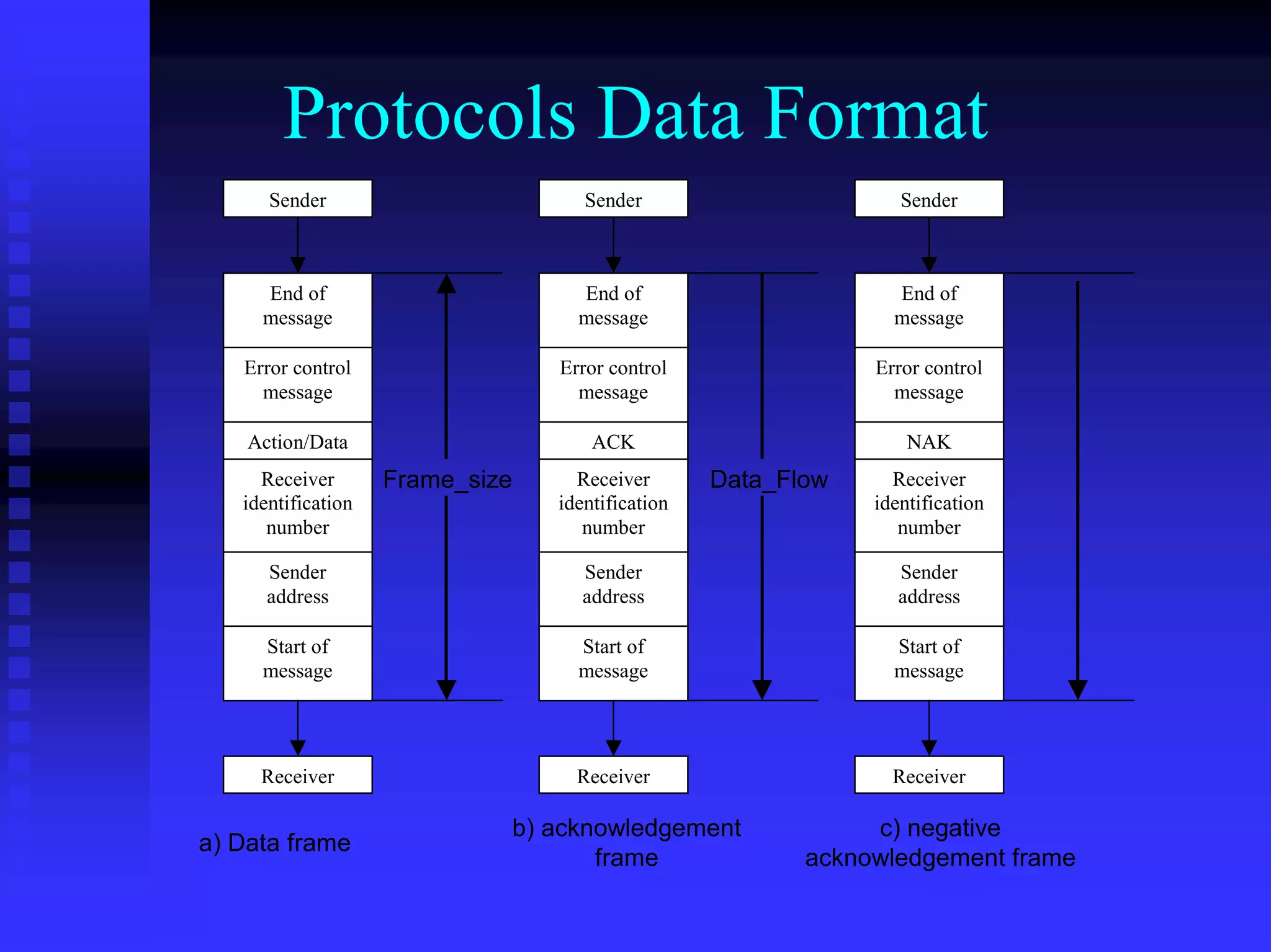 Protocols Data Format

Sender

End of message

Error control message

Action/Data

Receiver identification number

Sender address

Start of message

Receiver

Frame_size

a) Data frame

Sender

End of message

Error control message

ACK

Receiver identification number

Sender address

Start of message

Receiver

Data_Flow

b) acknowledgement frame

Sender

End of message

Error control message

NAK

Receiver identification number

Sender address

Start of message

Receiver

c) negative acknowledgement frame